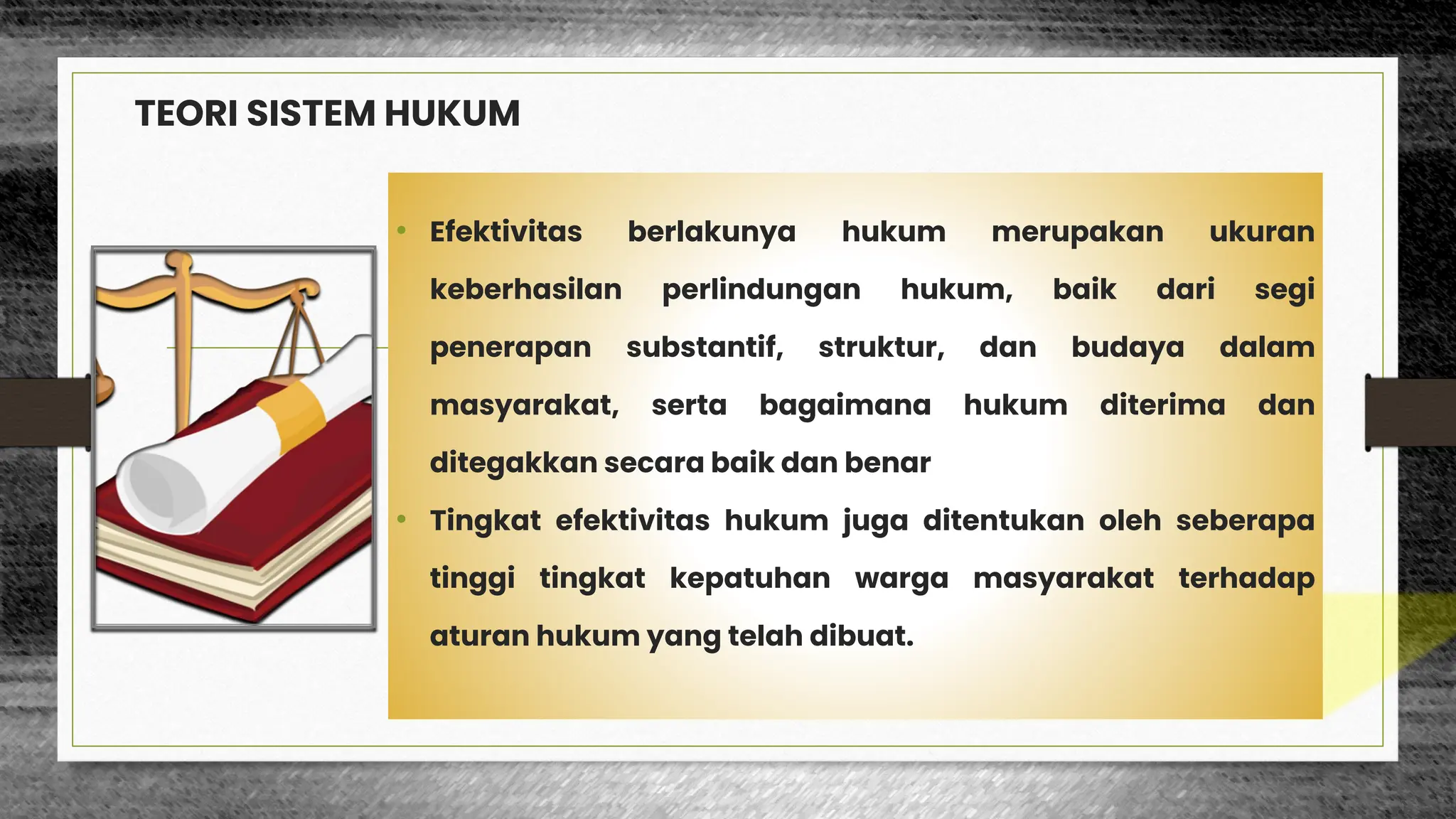 TEORI SISTEM HUKUM

• Efektivitas berlakunya hukum merupakan ukuran keberhasilan perlindungan hukum, baik dari segi penerapan substantif, struktur, dan budaya dalam masyarakat, serta bagaimana hukum diterima dan ditegakkan secara baik dan benar

• Tingkat efektivitas hukum juga ditentukan oleh seberapa tinggi tingkat kepatuhan warga masyarakat terhadap aturan hukum yang telah dibuat.